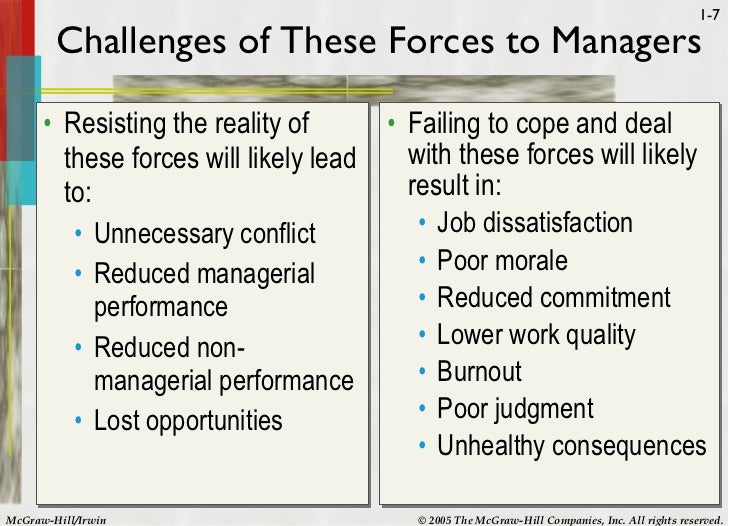 1-7

Challenges of These Forces to Managers

• Resisting the reality of these forces will likely lead to:
 • Unnecessary conflict
 • Reduced managerial performance
 • Reduced non-managerial performance
 • Lost opportunities

• Failing to cope and deal with these forces will likely result in:
 • Job dissatisfaction
 • Poor morale
 • Reduced commitment
 • Lower work quality
 • Burnout
 • Poor judgment
 • Unhealthy consequences

McGraw-Hill/Irwin

© 2005 The McGraw-Hill Companies, Inc. All rights reserved.